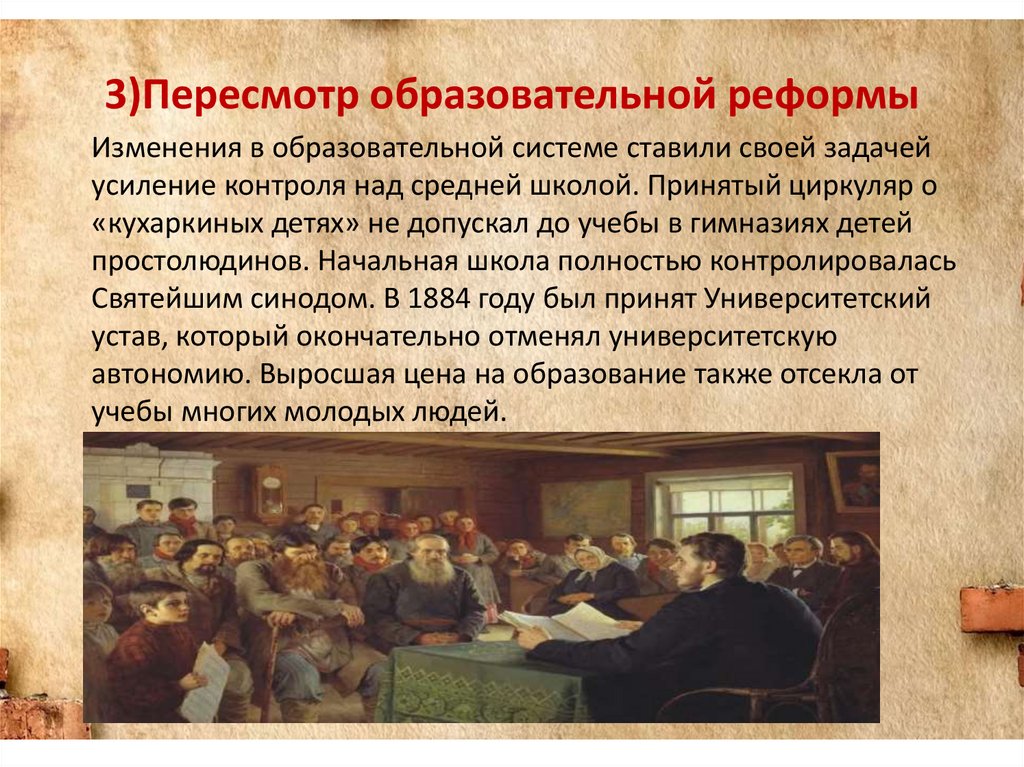 3)Пересмотр образовательной реформы

Изменения в образовательной системе ставили своей задачей усиление контроля над средней школой. Принятый циркуляр о «кухаркиных детях» не допускал до учебы в гимназиях детей простолюдинов. Начальная школа полностью контролировалась Святейшим синодом. В 1884 году был принят Университетский устав, который окончательно отменял университетскую автономию. Выросшая цена на образование также отсекла от учебы многих молодых людей.